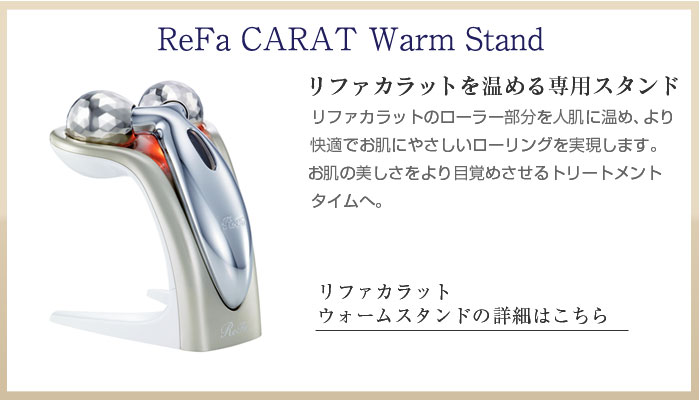 ReFa CARAT Warm Stand

リファカラットを温める専用スタンド

リファカラットのローラー部分を人肌に温め、より快適でお肌にやさしいローリングを実現します。お肌の美しさをより目覚めさせるトリートメントタイムへ。

ReFa

ReFa

リファカラット
ウォームスタンドの詳細はこちら